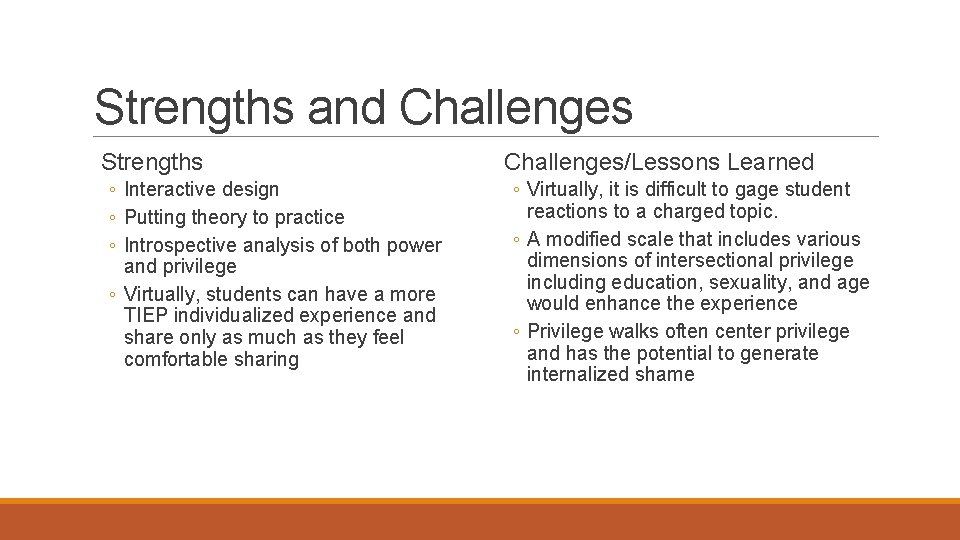 Strengths and Challenges

Strengths

◦ Interactive design
◦ Putting theory to practice
◦ Introspective analysis of both power and privilege
◦ Virtually, students can have a more TIEP individualized experience and share only as much as they feel comfortable sharing

Challenges/Lessons Learned

◦ Virtually, it is difficult to gage student reactions to a charged topic.
◦ A modified scale that includes various dimensions of intersectional privilege including education, sexuality, and age would enhance the experience
◦ Privilege walks often center privilege and has the potential to generate internalized shame